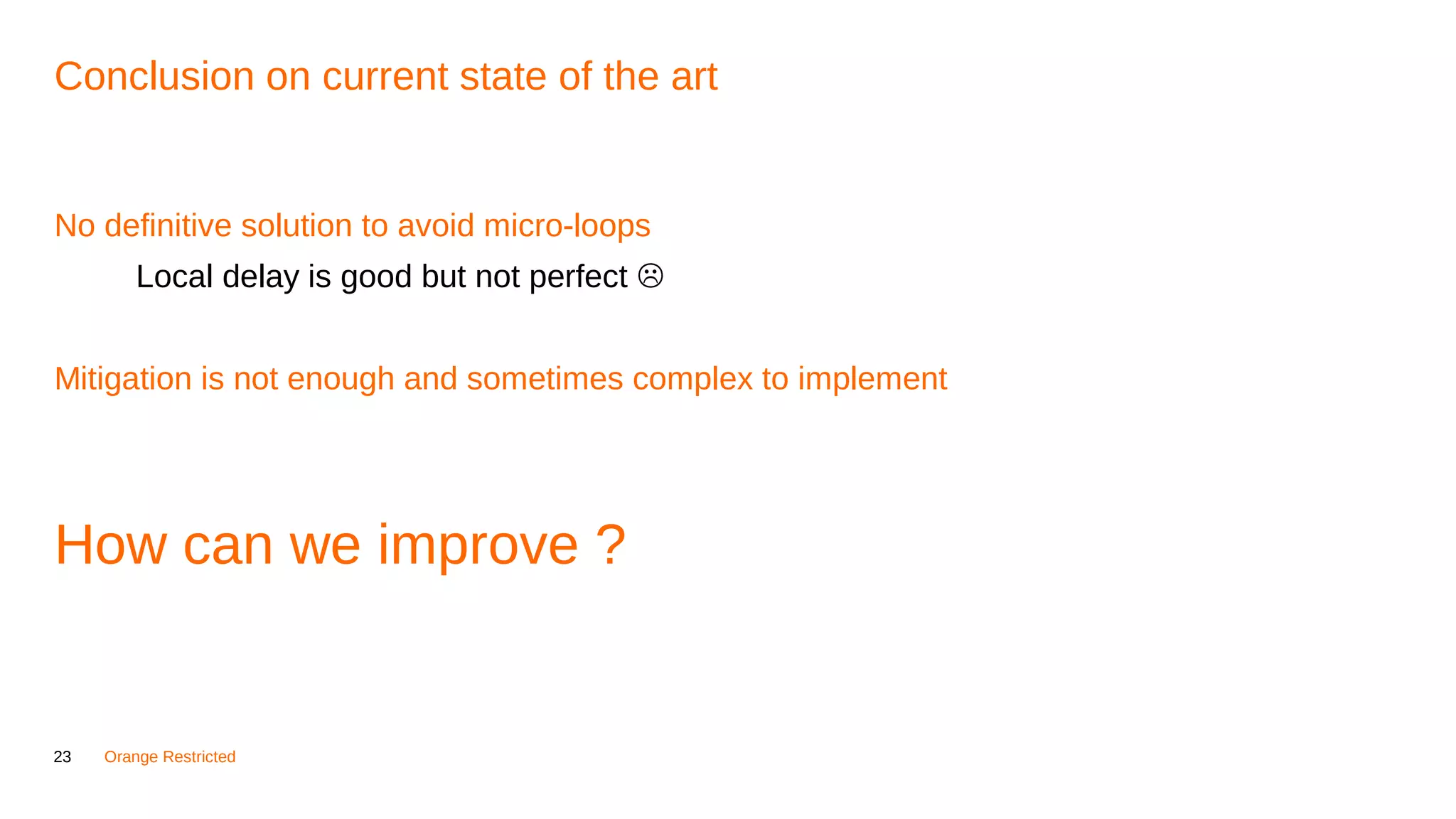 Conclusion on current state of the art

No definitive solution to avoid micro-loops

Local delay is good but not perfect ☹

Mitigation is not enough and sometimes complex to implement

How can we improve ?

23 Orange Restricted